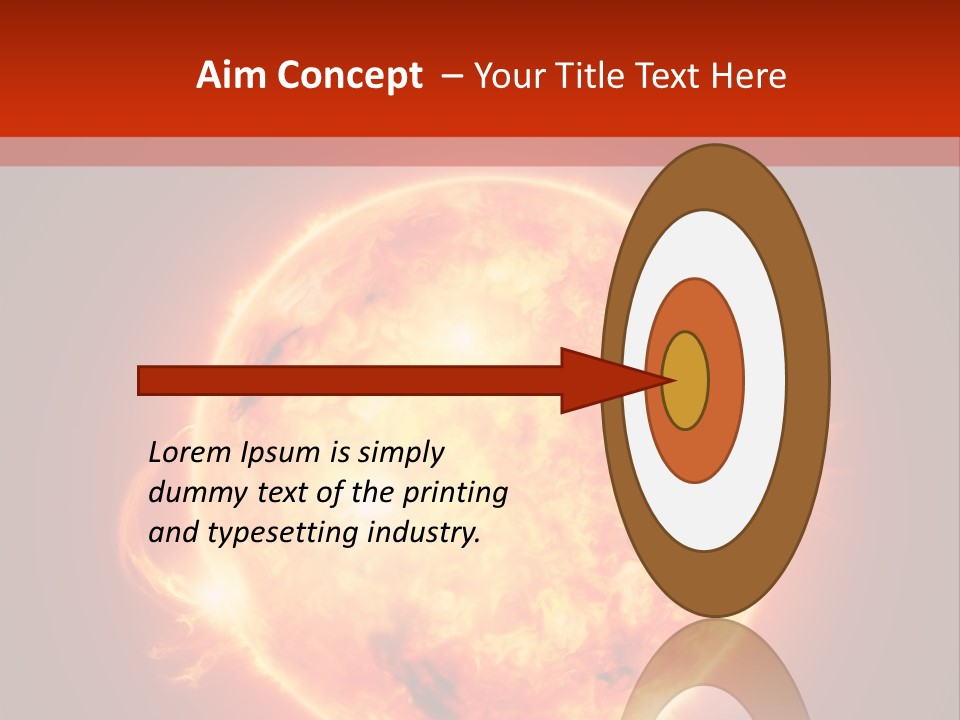 Aim Concept – Your Title Text Here

Lorem Ipsum is simply dummy text of the printing and typesetting industry.